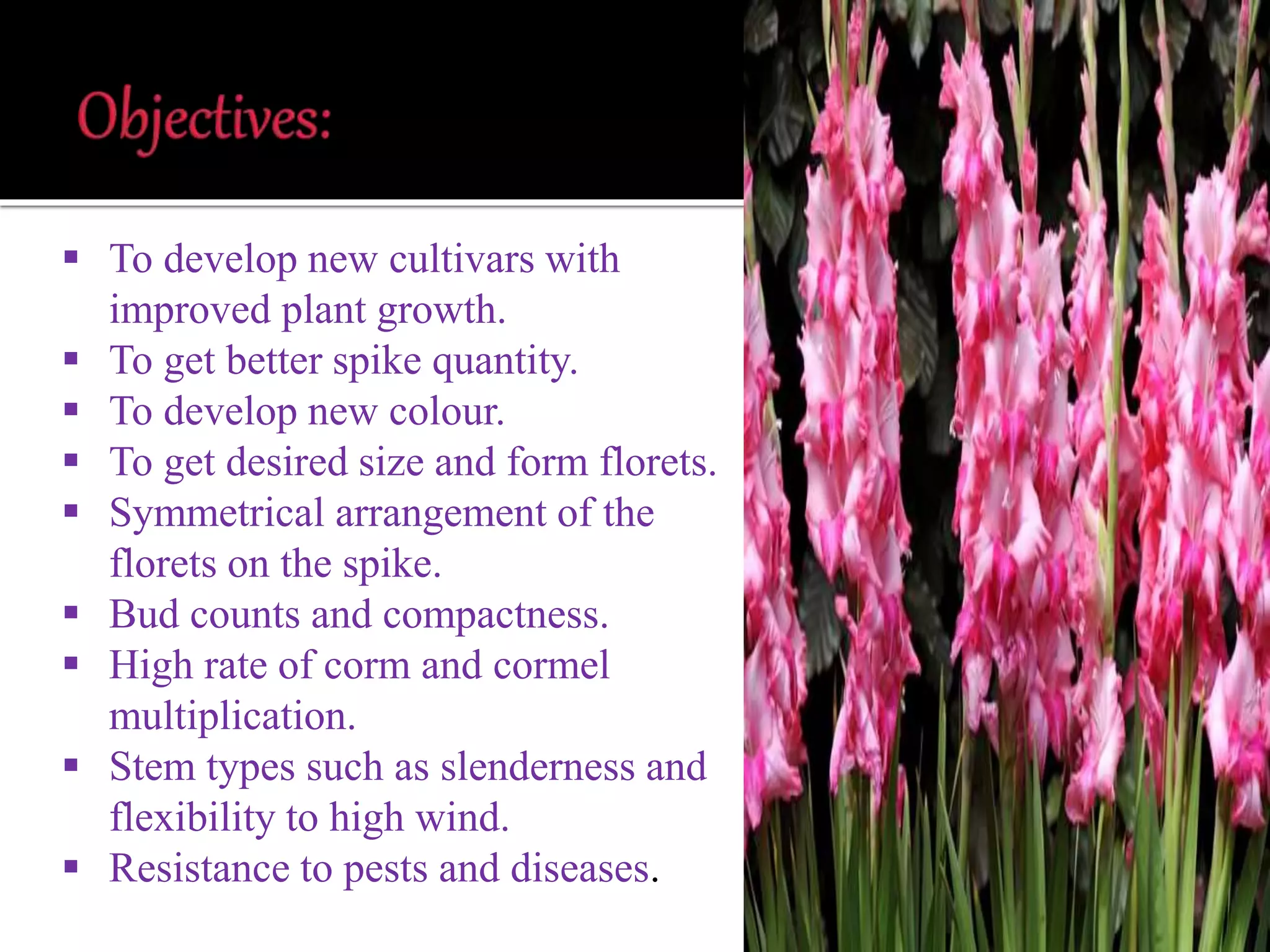 Objectives:

▪ To develop new cultivars with improved plant growth.
▪ To get better spike quantity.
▪ To develop new colour.
▪ To get desired size and form florets.
▪ Symmetrical arrangement of the florets on the spike.
▪ Bud counts and compactness.
▪ High rate of corm and cormel multiplication.
▪ Stem types such as slenderness and flexibility to high wind.
▪ Resistance to pests and diseases.